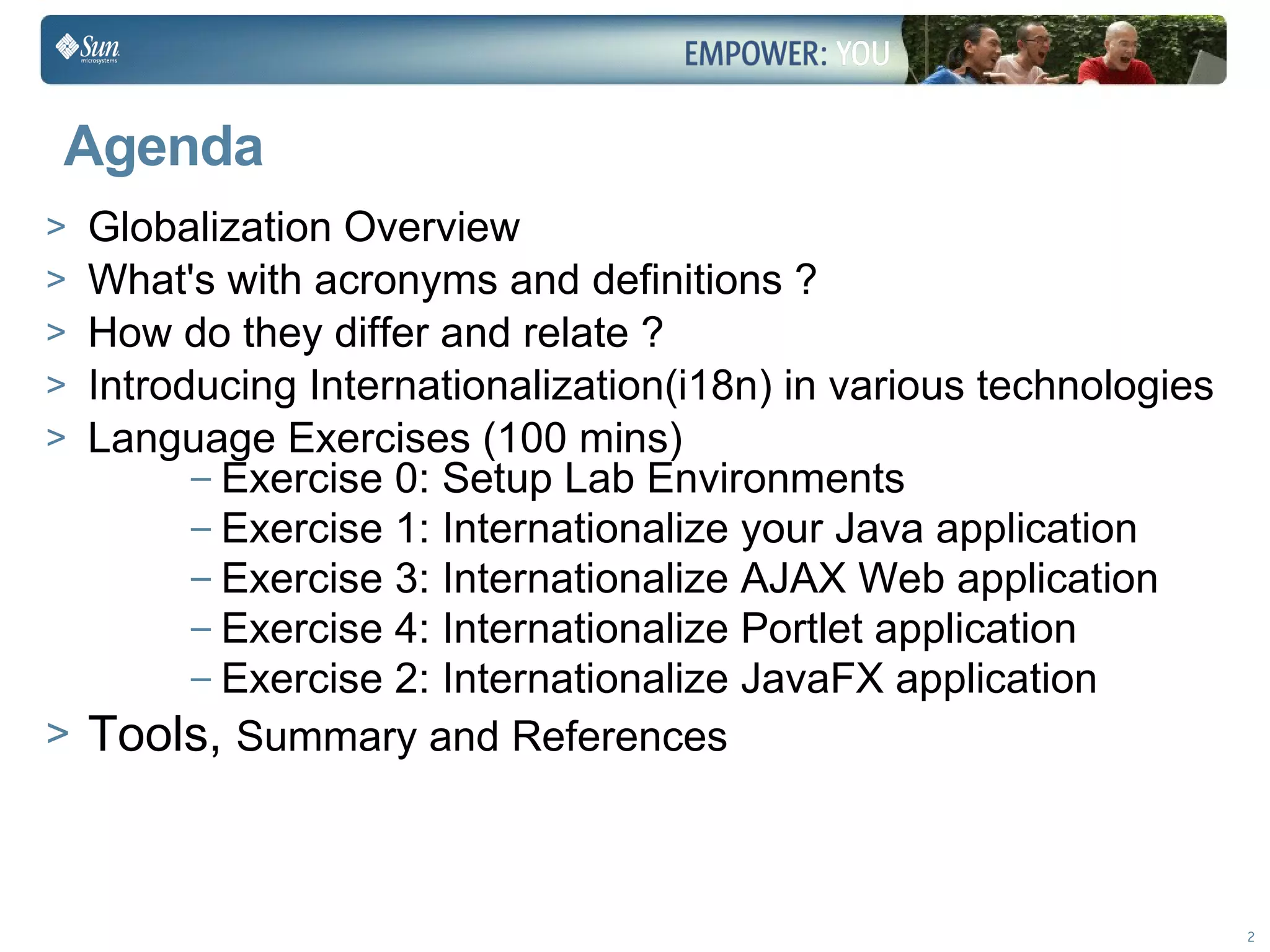 Sun microsystems

EMPOWER: YOU

Agenda

> Globalization Overview
> What's with acronyms and definitions ?
> How do they differ and relate ?
> Introducing Internationalization(i18n) in various technologies
> Language Exercises (100 mins)
– Exercise 0: Setup Lab Environments
– Exercise 1: Internationalize your Java application
– Exercise 3: Internationalize AJAX Web application
– Exercise 4: Internationalize Portlet application
– Exercise 2: Internationalize JavaFX application
> Tools, Summary and References

2